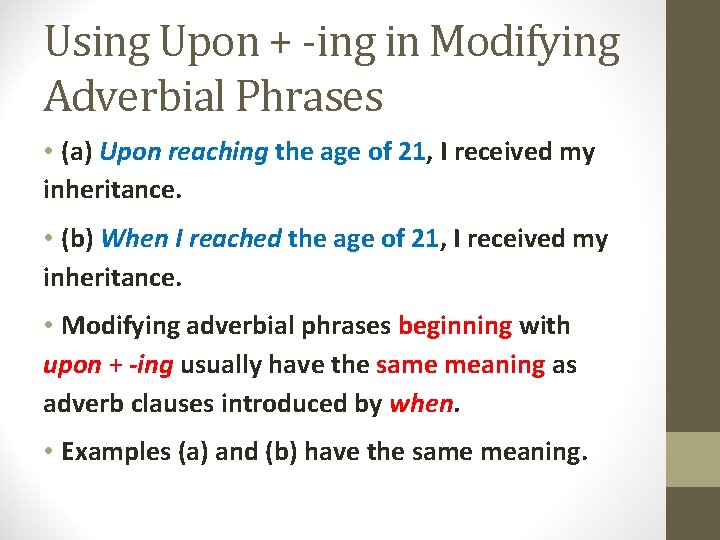 Using Upon + -ing in Modifying Adverbial Phrases

• (a) Upon reaching the age of 21, I received my inheritance.

• (b) When I reached the age of 21, I received my inheritance.

• Modifying adverbial phrases beginning with upon + -ing usually have the same meaning as adverb clauses introduced by when.

• Examples (a) and (b) have the same meaning.